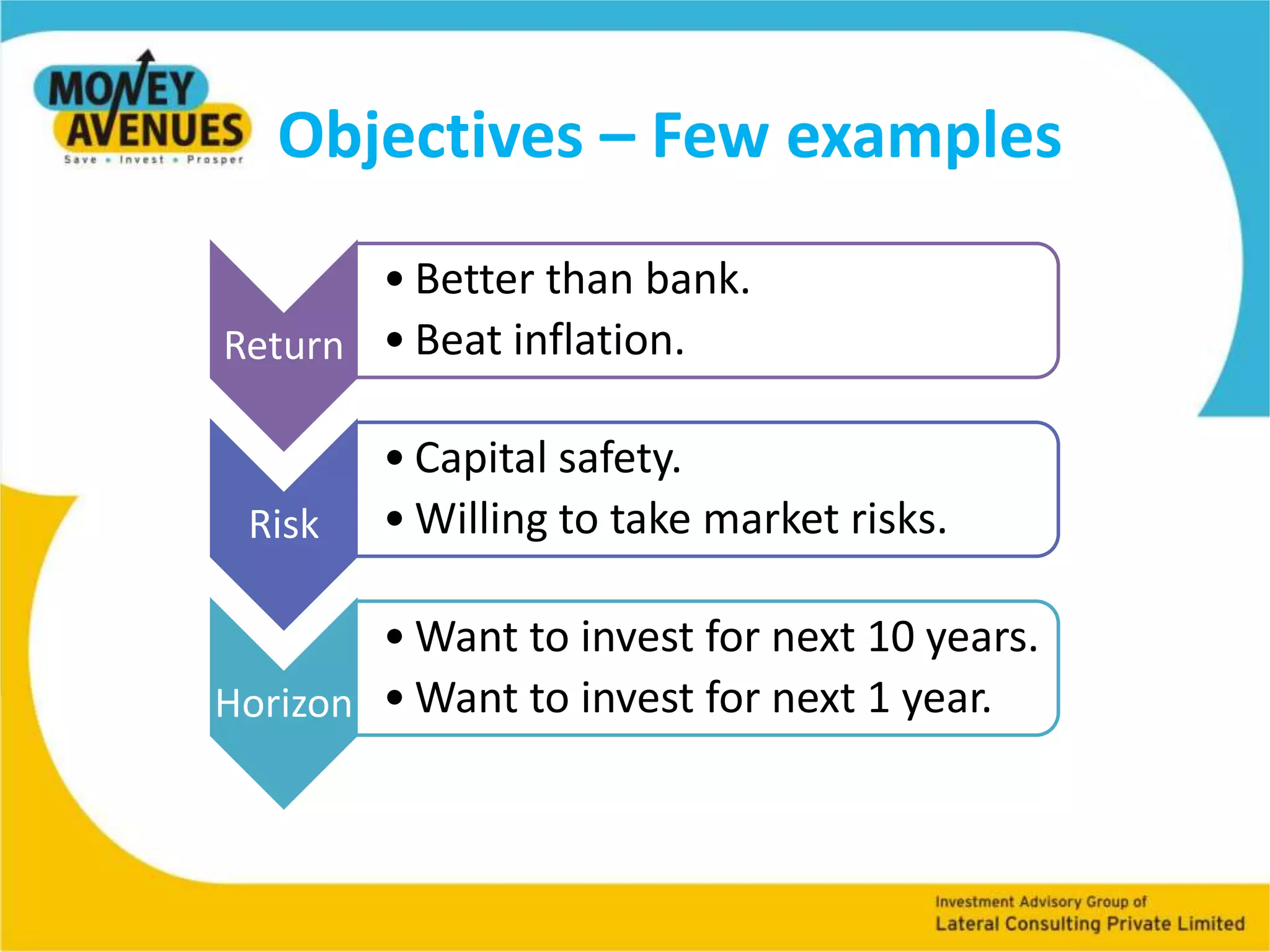 MONEY AVENUES
Save • Invest • Prosper

Objectives – Few examples

Return
• Better than bank.
• Beat inflation.

Risk
• Capital safety.
• Willing to take market risks.

Horizon
• Want to invest for next 10 years.
• Want to invest for next 1 year.

Investment Advisory Group of
Lateral Consulting Private Limited